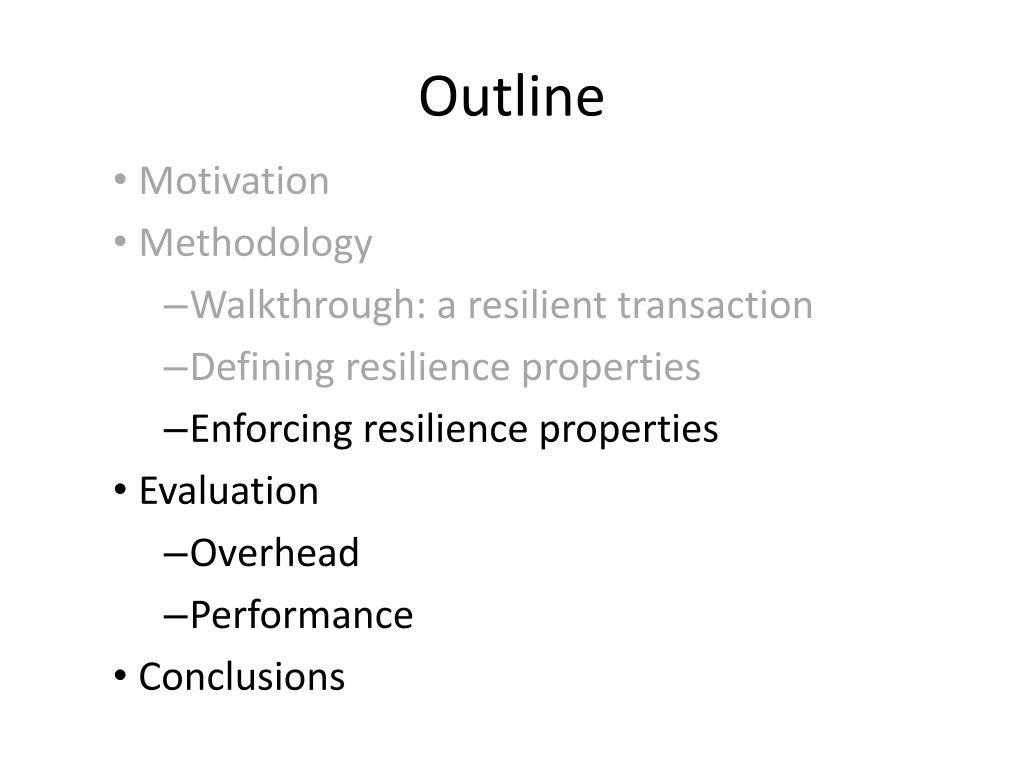 Outline

• Motivation
• Methodology
–Walkthrough: a resilient transaction
–Defining resilience properties
–Enforcing resilience properties
• Evaluation
–Overhead
–Performance
• Conclusions